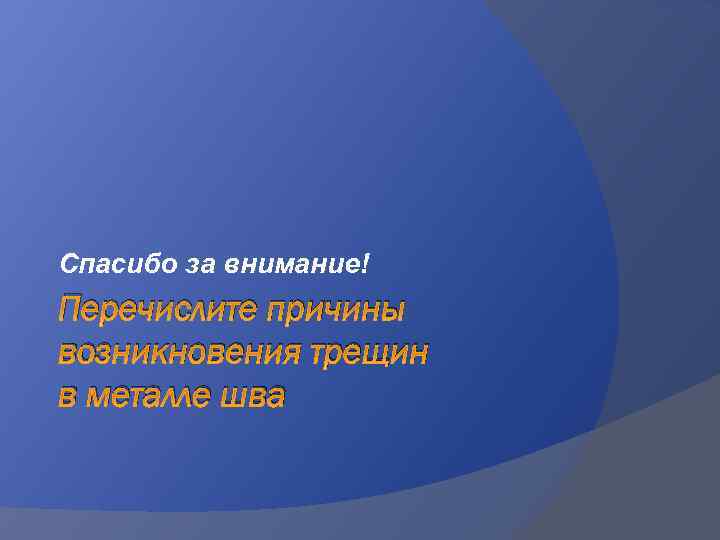 Спасибо за внимание!

Перечислите причины возникновения трещин в металле шва